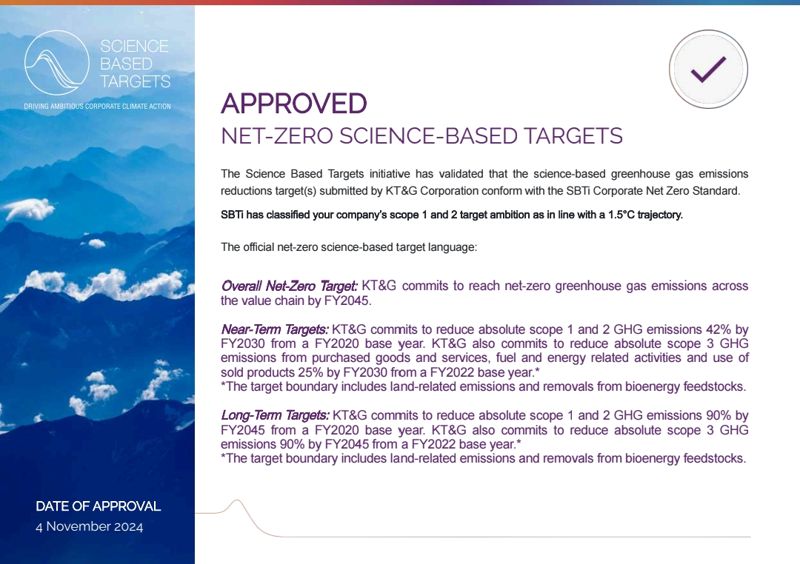 SCIENCE BASED TARGETS

DRIVING AMBITIOUS CORPORATE CLIMATE ACTION

APPROVED

NET-ZERO SCIENCE-BASED TARGETS

The Science Based Targets initiative has validated that the science-based greenhouse gas emissions reductions target(s) submitted by KT&G Corporation conform with the SBTi Corporate Net Zero Standard.

SBTi has classified your company's scope 1 and 2 target ambition as in line with a 1.5°C trajectory.

The official net-zero science-based target language:

Overall Net-Zero Target: KT&G commits to reach net-zero greenhouse gas emissions across the value chain by FY2045.

Near-Term Targets: KT&G commits to reduce absolute scope 1 and 2 GHG emissions 42% by FY2030 from a FY2020 base year. KT&G also commits to reduce absolute scope 3 GHG emissions from purchased goods and services, fuel and energy related activities and use of sold products 25% by FY2030 from a FY2022 base year.*
*The target boundary includes land-related emissions and removals from bioenergy feedstocks.

Long-Term Targets: KT&G commits to reduce absolute scope 1 and 2 GHG emissions 90% by FY2045 from a FY2020 base year. KT&G also commits to reduce absolute scope 3 GHG emissions 90% by FY2045 from a FY2022 base year.*
*The target boundary includes land-related emissions and removals from bioenergy feedstocks.

DATE OF APPROVAL
4 November 2024